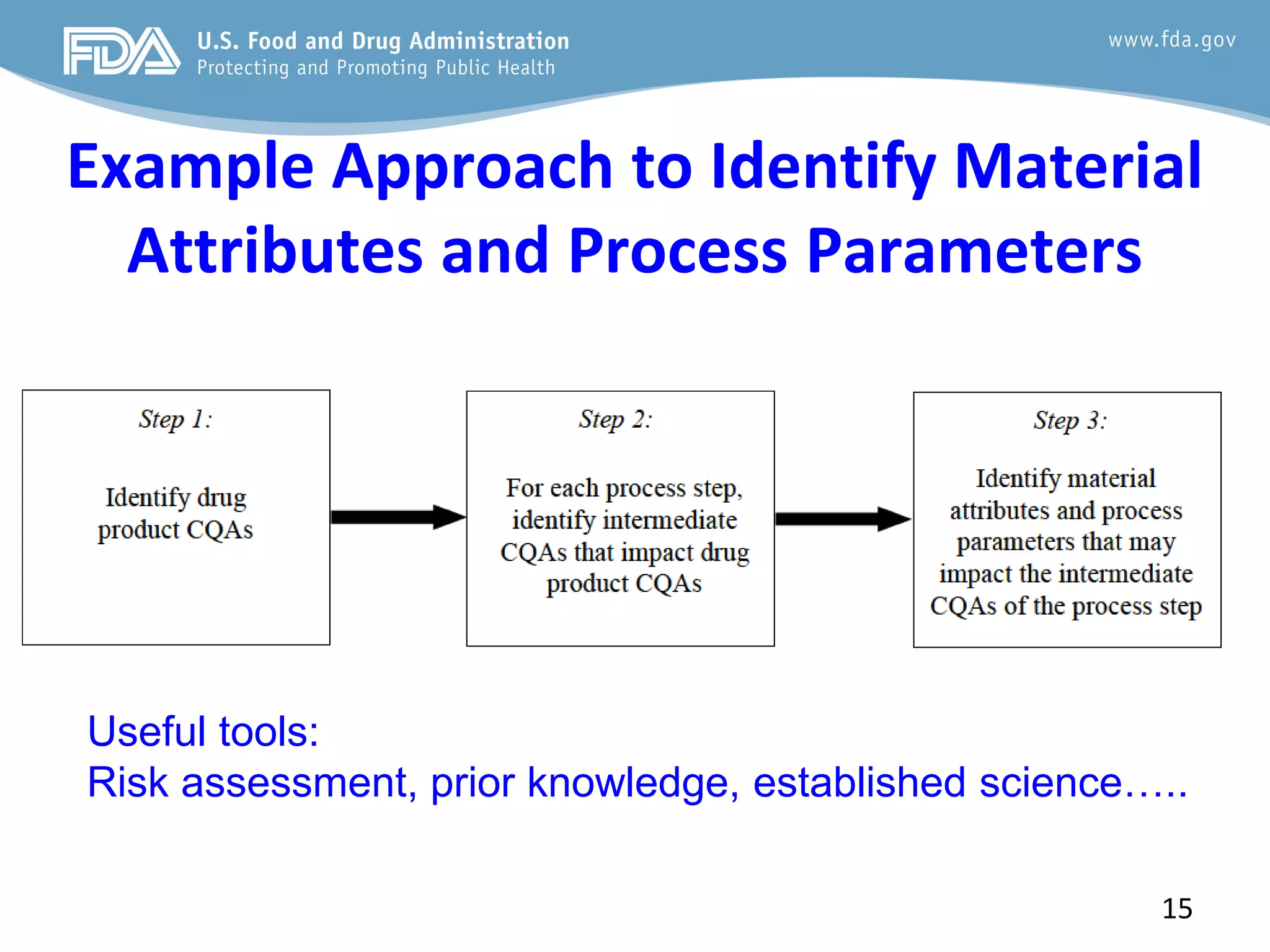 FDA U.S. Food and Drug Administration
Protecting and Promoting Public Health

www.fda.gov

Example Approach to Identify Material Attributes and Process Parameters

Step 1:

Identify drug product CQAs

Step 2:

For each process step, identify intermediate CQAs that impact drug product CQAs

Step 3:

Identify material attributes and process parameters that may impact the intermediate CQAs of the process step

Useful tools:
Risk assessment, prior knowledge, established science…..

15